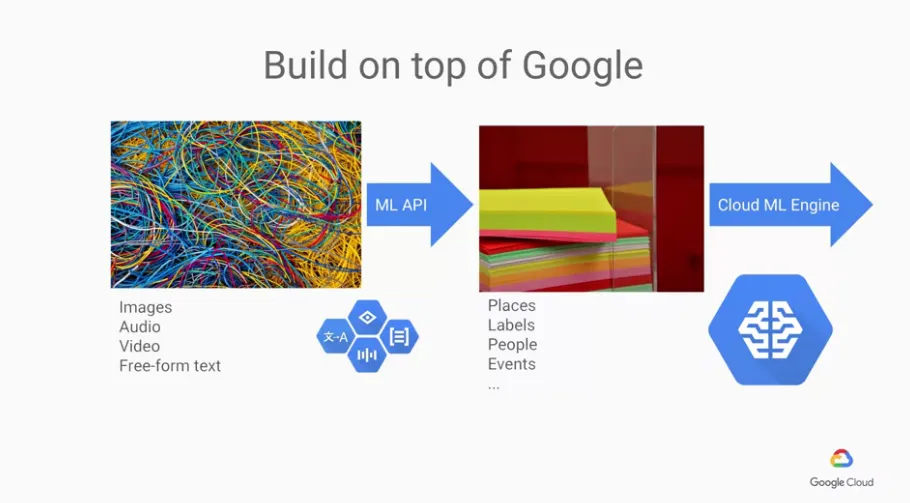 Build on top of Google

ML API

Cloud ML Engine

Images
Audio
Video
Free-form text

文-A

Places
Labels
People
Events
...

Google Cloud